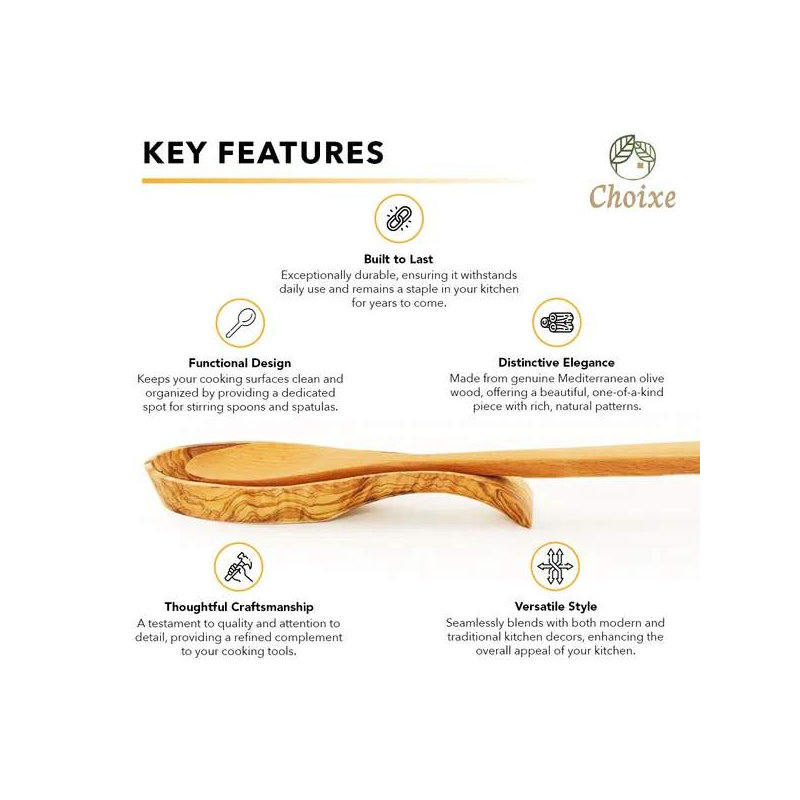 KEY FEATURES

Choixe

Built to Last
Exceptionally durable, ensuring it withstands daily use and remains a staple in your kitchen for years to come.

Functional Design
Keeps your cooking surfaces clean and organized by providing a dedicated spot for stirring spoons and spatulas.

Distinctive Elegance
Made from genuine Mediterranean olive wood, offering a beautiful, one-of-a-kind piece with rich, natural patterns.

Thoughtful Craftsmanship
A testament to quality and attention to detail, providing a refined complement to your cooking tools.

Versatile Style
Seamlessly blends with both modern and traditional kitchen decors, enhancing the overall appeal of your kitchen.